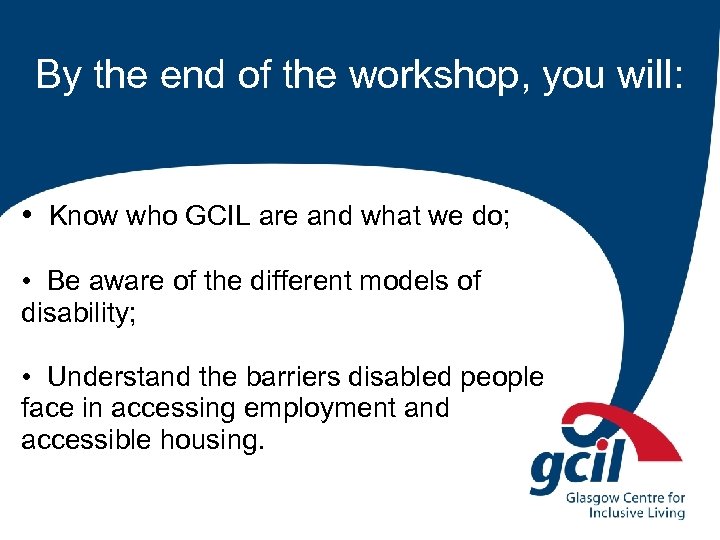 By the end of the workshop, you will:

• Know who GCIL are and what we do;

• Be aware of the different models of disability;

• Understand the barriers disabled people face in accessing employment and accessible housing.

gcil
Glasgow Centre for Inclusive Living